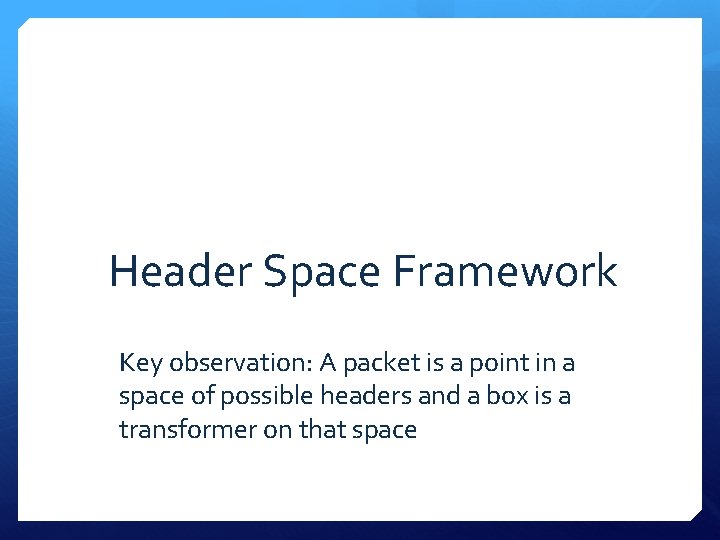 Header Space Framework

Key observation: A packet is a point in a space of possible headers and a box is a transformer on that space